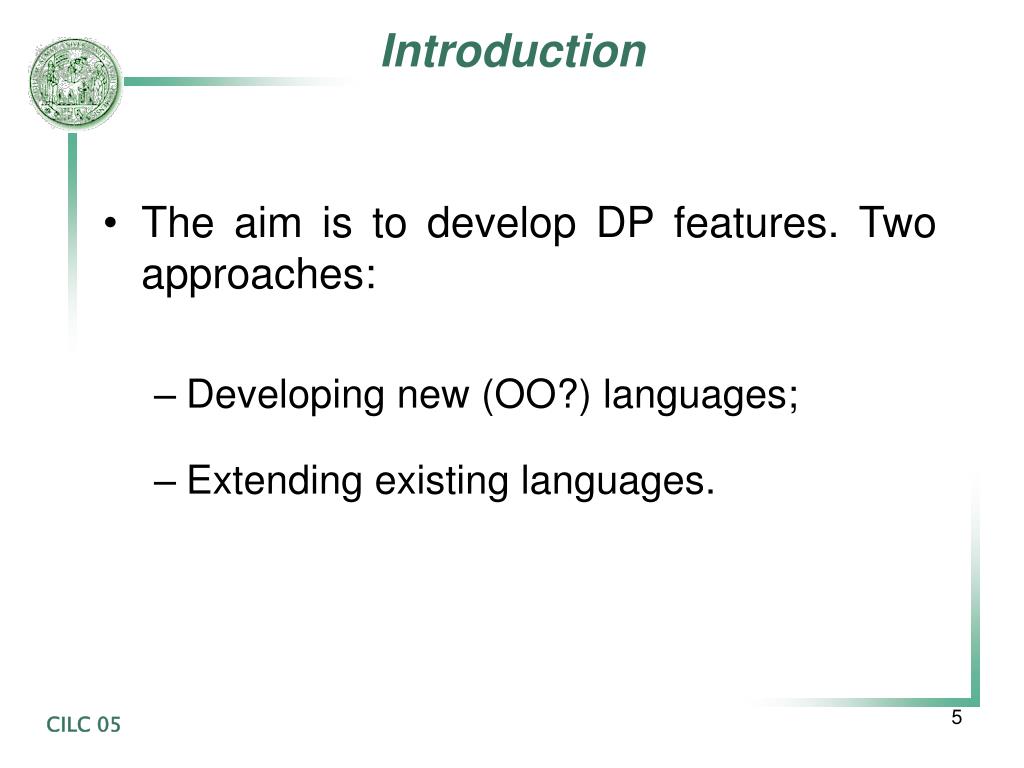 Introduction

• The aim is to develop DP features. Two approaches:

– Developing new (OO?) languages;

– Extending existing languages.

CILC 05

5